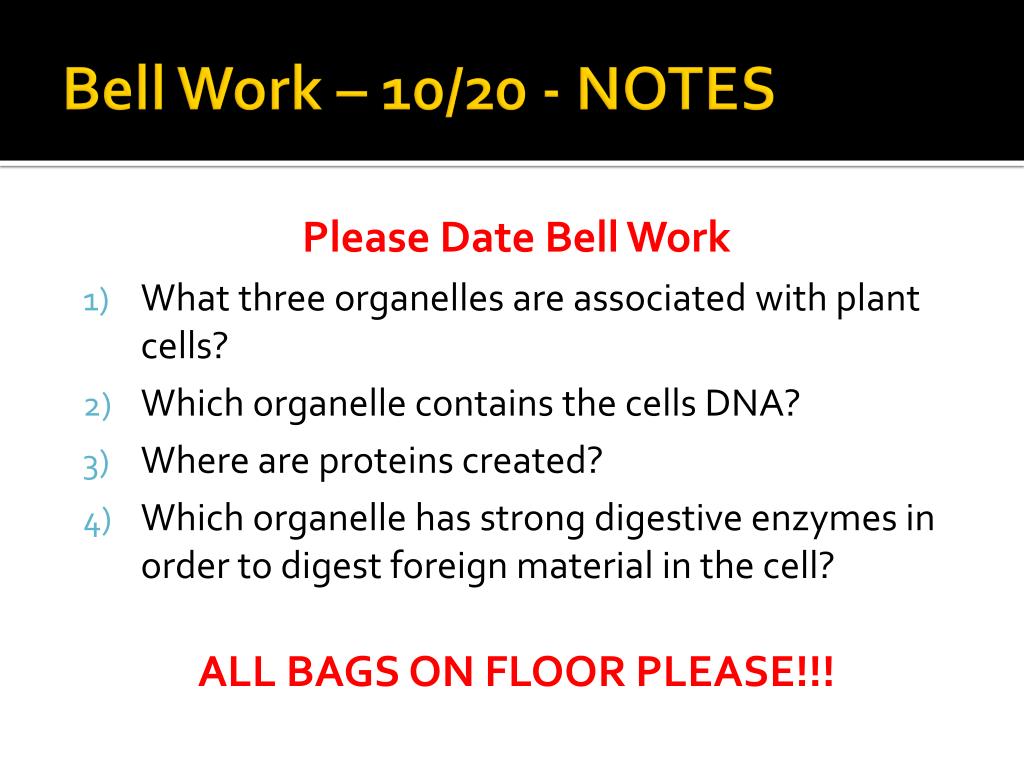 Bell Work – 10/20 - NOTES

Please Date Bell Work

1) What three organelles are associated with plant cells?
2) Which organelle contains the cells DNA?
3) Where are proteins created?
4) Which organelle has strong digestive enzymes in order to digest foreign material in the cell?

ALL BAGS ON FLOOR PLEASE!!!